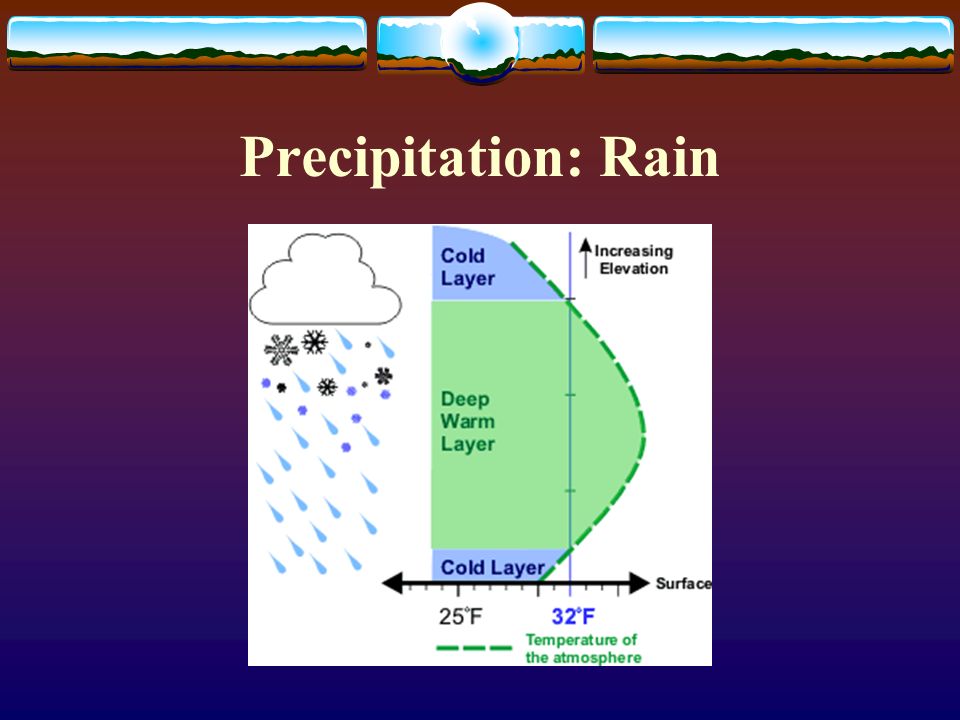 Precipitation: Rain

Cold Layer

Increasing Elevation

Deep Warm Layer

Cold Layer

Surface

25°F

32°F

Temperature of the atmosphere